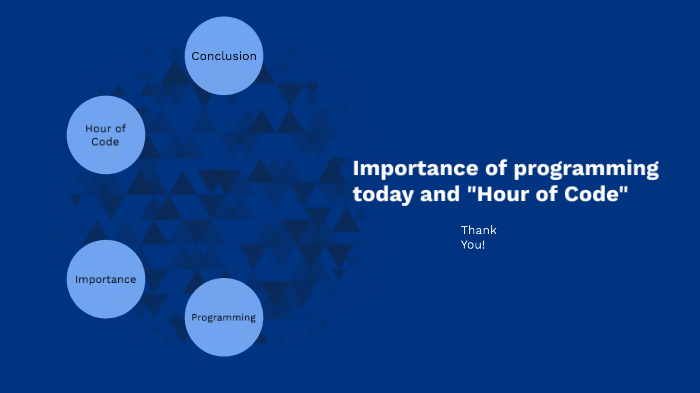 Conclusion

Hour of Code

Importance

Programming

Importance of programming today and "Hour of Code"

Thank You!